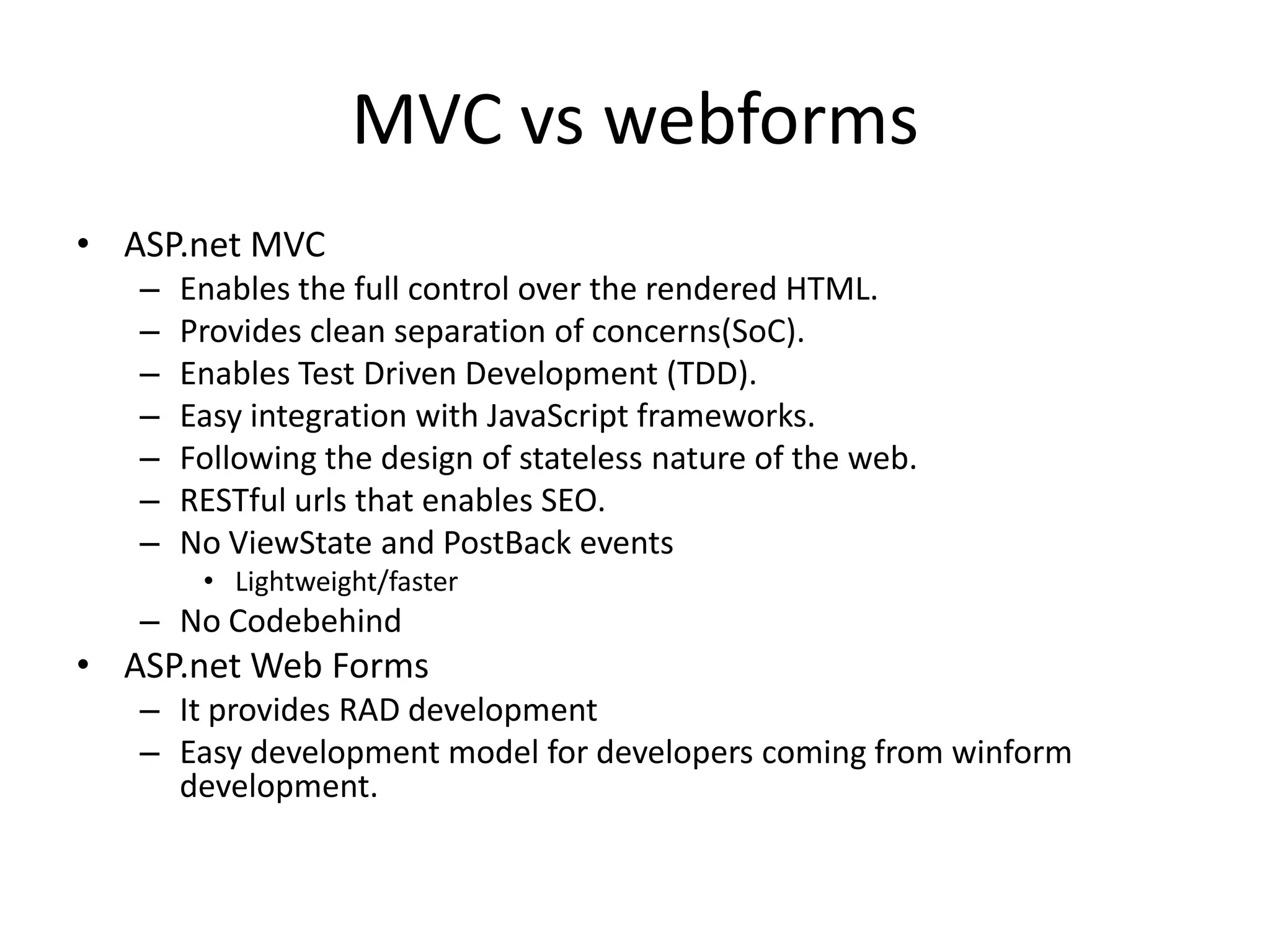 MVC vs webforms

• ASP.net MVC
– Enables the full control over the rendered HTML.
– Provides clean separation of concerns(SoC).
– Enables Test Driven Development (TDD).
– Easy integration with JavaScript frameworks.
– Following the design of stateless nature of the web.
– RESTful urls that enables SEO.
– No ViewState and PostBack events
• Lightweight/faster
– No Codebehind
• ASP.net Web Forms
– It provides RAD development
– Easy development model for developers coming from winform development.